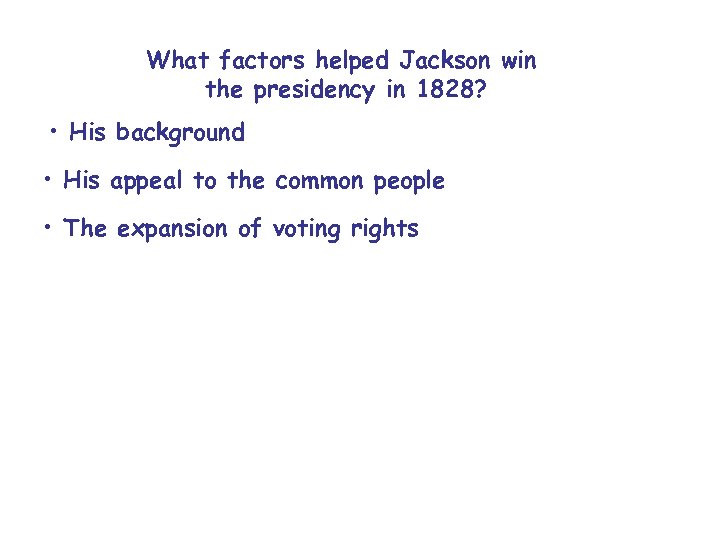 What factors helped Jackson win the presidency in 1828?

• His background

• His appeal to the common people

• The expansion of voting rights